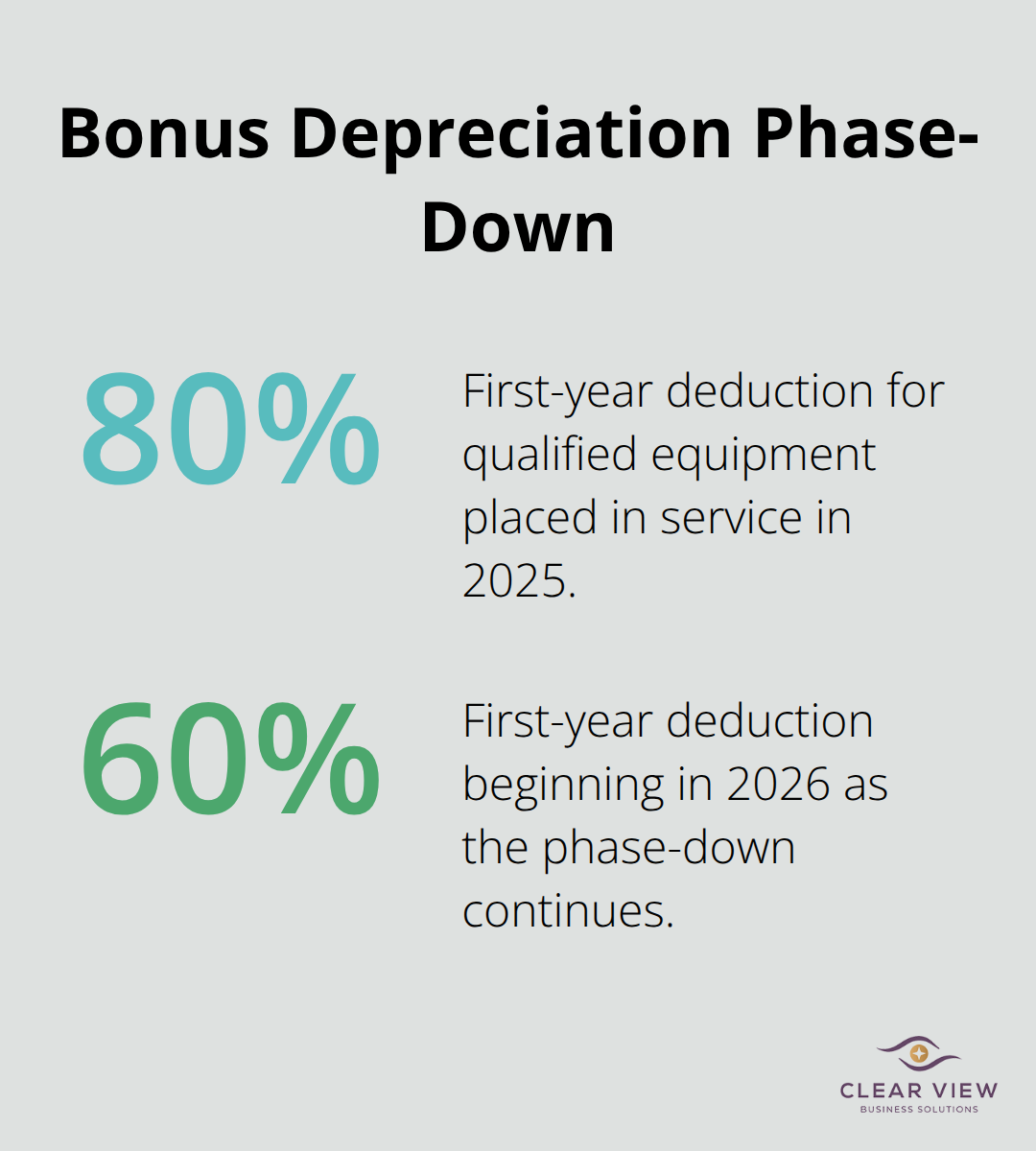 Bonus Depreciation Phase-Down

80%

First-year deduction for qualified equipment placed in service in 2025.

60%

First-year deduction beginning in 2026 as the phase-down continues.

CLEAR VIEW
BUSINESS SOLUTIONS